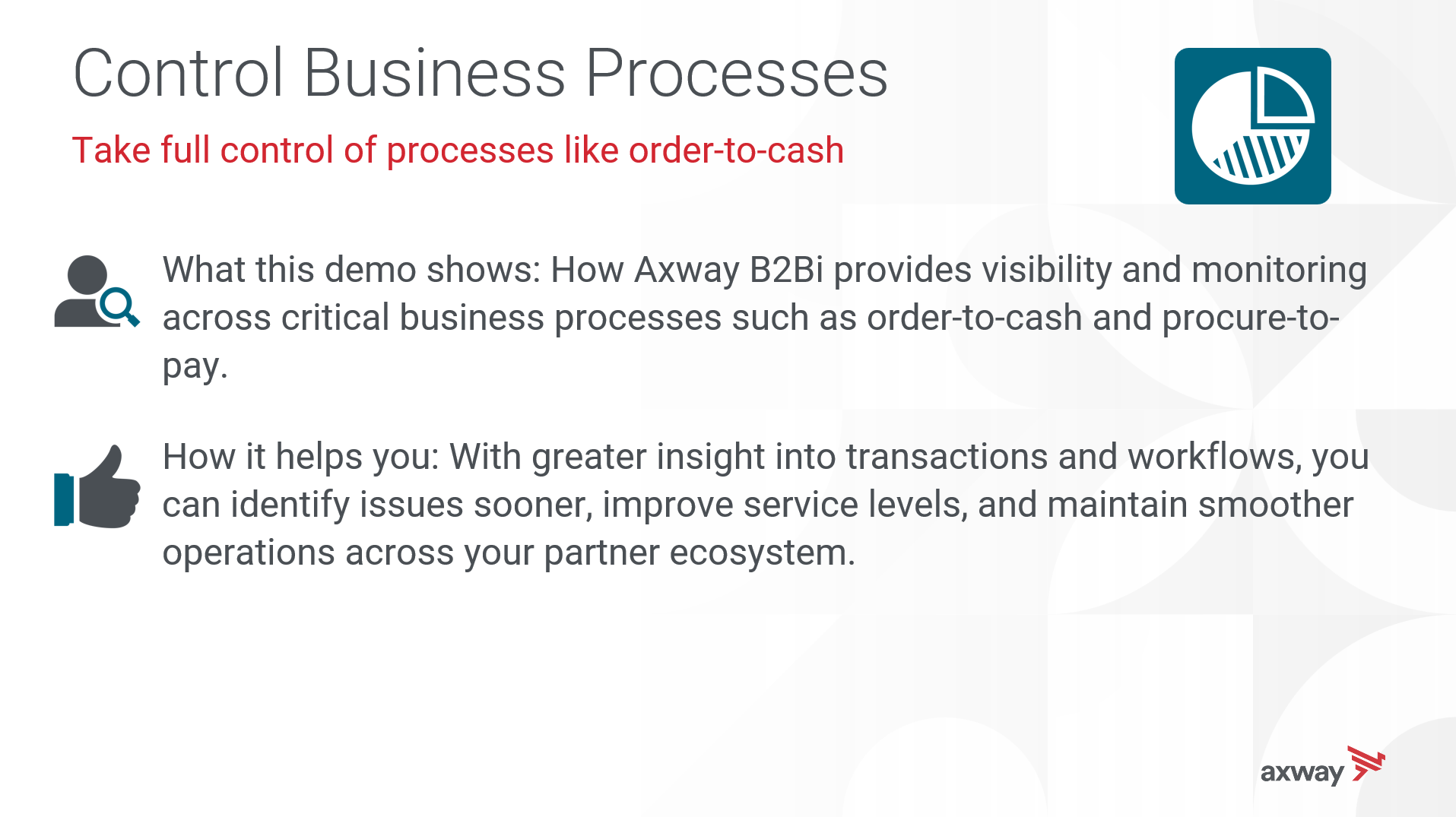 Control Business Processes

Take full control of processes like order-to-cash

What this demo shows: How Axway B2Bi provides visibility and monitoring across critical business processes such as order-to-cash and procure-to-pay.

How it helps you: With greater insight into transactions and workflows, you can identify issues sooner, improve service levels, and maintain smoother operations across your partner ecosystem.

axway